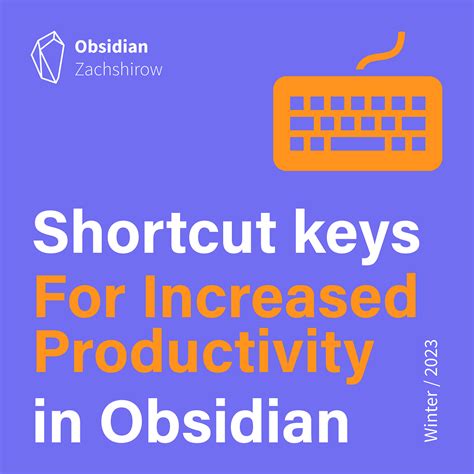 Obsidian
Zachshirow

Shortcut keys
For Increased Productivity
in Obsidian

Winter / 2023